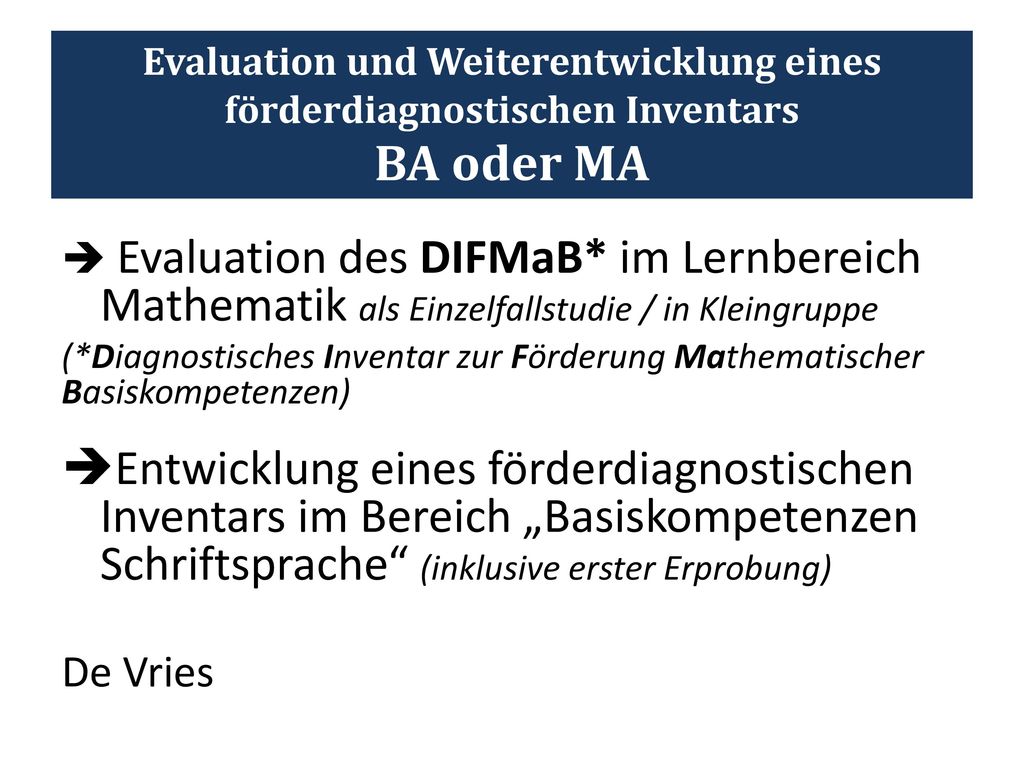 Evaluation und Weiterentwicklung eines förderdiagnostischen Inventars
BA oder MA

➔ Evaluation des DIFMaB* im Lernbereich Mathematik als Einzelfallstudie / in Kleingruppe
(*Diagnostisches Inventar zur Förderung Mathematischer Basiskompetenzen)

➔Entwicklung eines förderdiagnostischen Inventars im Bereich „Basiskompetenzen Schriftsprache“ (inklusive erster Erprobung)

De Vries